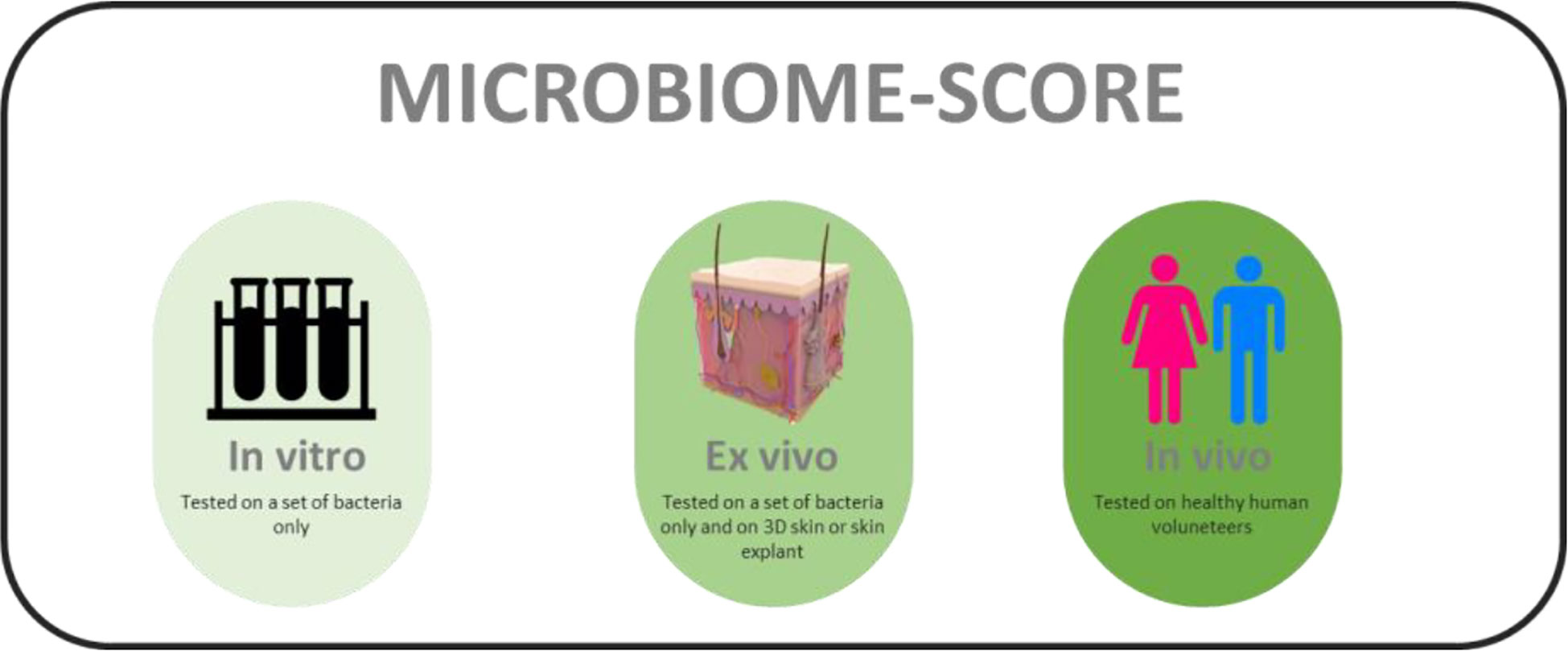 MICROBIOME-SCORE

In vitro
Tested on a set of bacteria only

Ex vivo
Tested on a set of bacteria only and on 3D skin or skin explant

In vivo
Tested on healthy human voluneteers